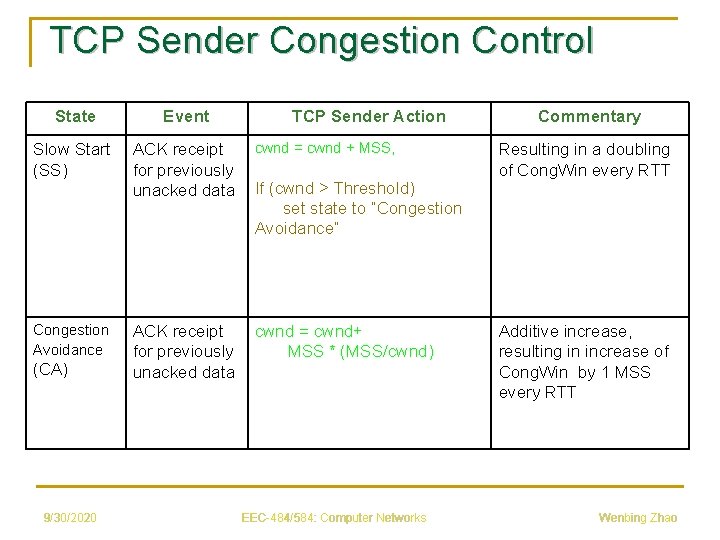 TCP Sender Congestion Control

| State | Event | TCP Sender Action | Commentary |
|---|---|---|---|
| Slow Start (SS) | ACK receipt for previously unacked data | cwnd = cwnd + MSS, If (cwnd > Threshold) set state to "Congestion Avoidance" | Resulting in a doubling of CongWin every RTT |
| Congestion Avoidance (CA) | ACK receipt for previously unacked data | cwnd = cwnd+ MSS * (MSS/cwnd) | Additive increase, resulting in increase of CongWin by 1 MSS every RTT |

9/30/2020 EEC-484/584: Computer Networks Wenbing Zhao